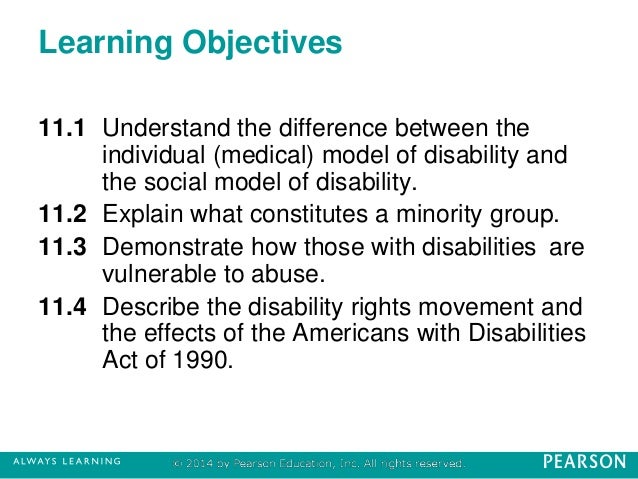 Learning Objectives

11.1 Understand the difference between the individual (medical) model of disability and the social model of disability.

11.2 Explain what constitutes a minority group.

11.3 Demonstrate how those with disabilities are vulnerable to abuse.

11.4 Describe the disability rights movement and the effects of the Americans with Disabilities Act of 1990.

ALWAYS LEARNING © 2014 by Pearson Education, Inc. All rights reserved. PEARSON